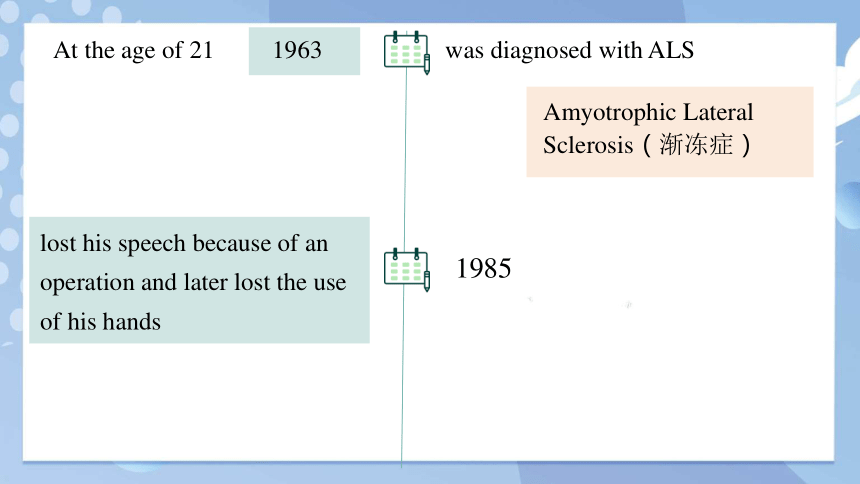 At the age of 21

1963

was diagnosed with ALS

Amyotrophic Lateral Sclerosis（渐冻症）

lost his speech because of an operation and later lost the use of his hands

1985